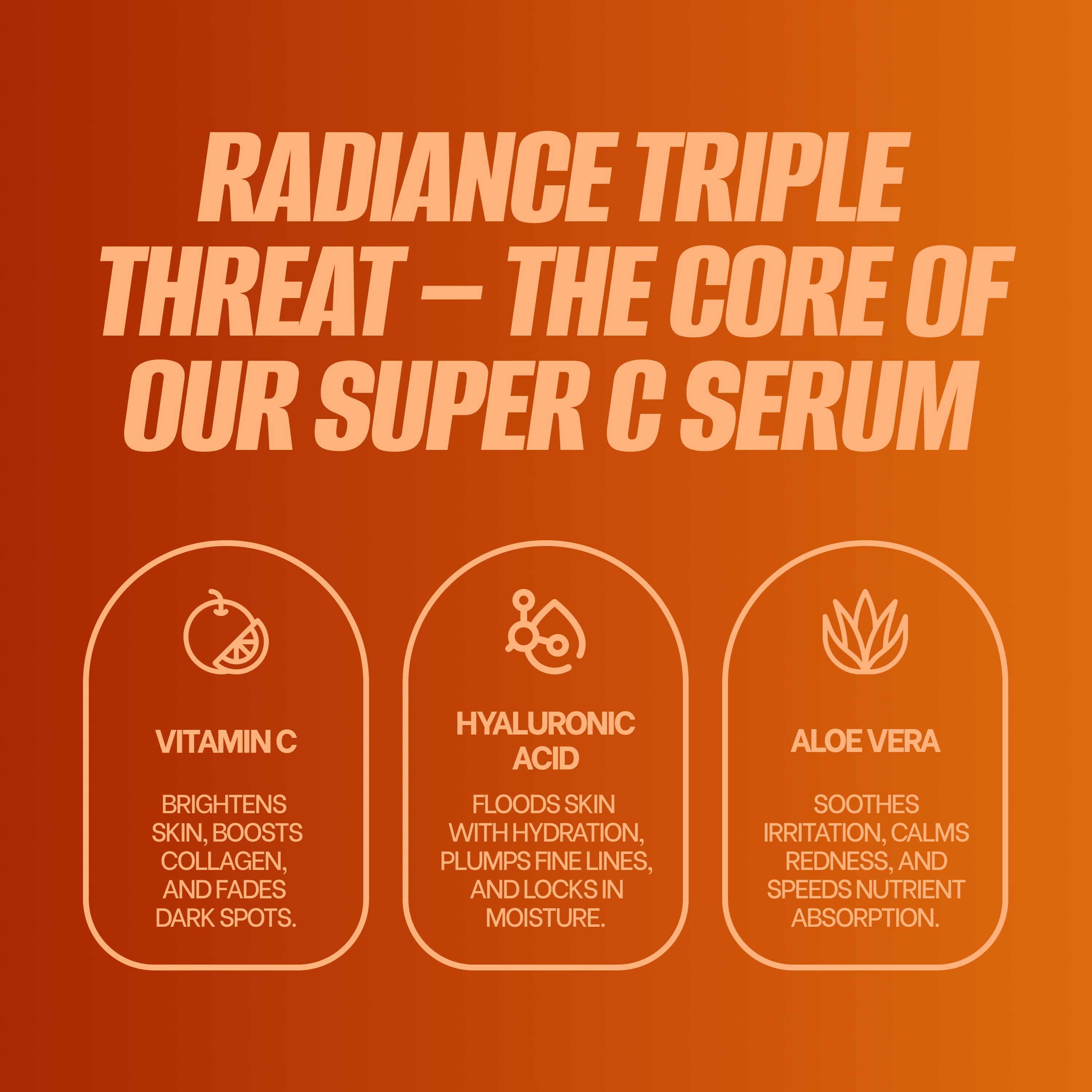 RADIANCE TRIPLE THREAT — THE CORE OF OUR SUPER C SERUM

VITAMIN C

BRIGHTENS SKIN, BOOSTS COLLAGEN, AND FADES DARK SPOTS.

HYALURONIC ACID

FLOODS SKIN WITH HYDRATION, PLUMPS FINE LINES, AND LOCKS IN MOISTURE.

ALOE VERA

SOOTHES IRRITATION, CALMS REDNESS, AND SPEEDS NUTRIENT ABSORPTION.